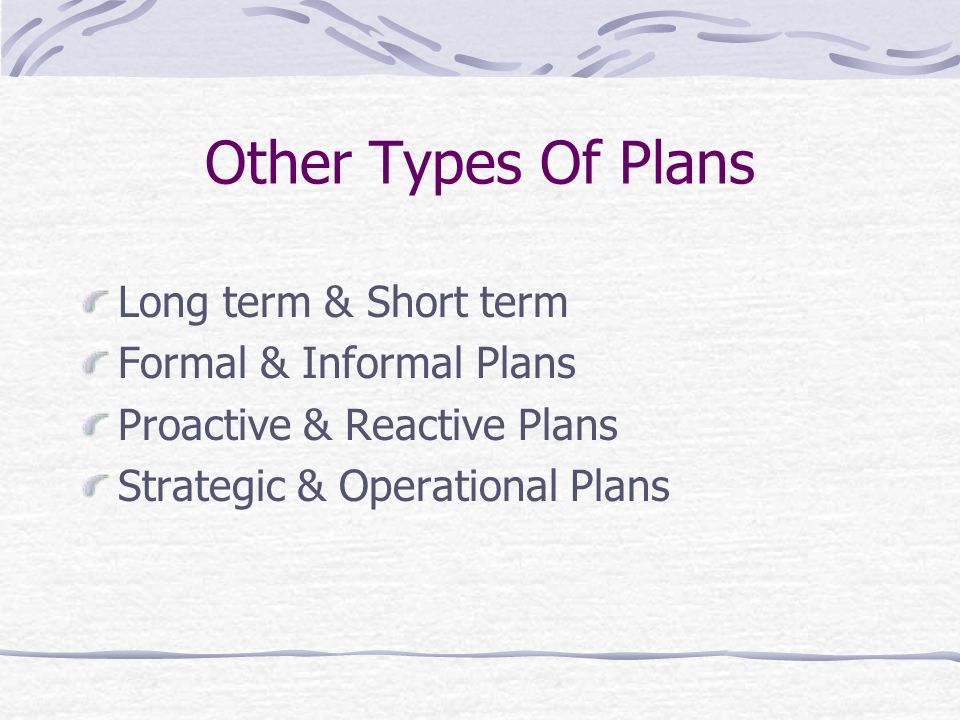 Other Types Of Plans

Long term & Short term
Formal & Informal Plans
Proactive & Reactive Plans
Strategic & Operational Plans